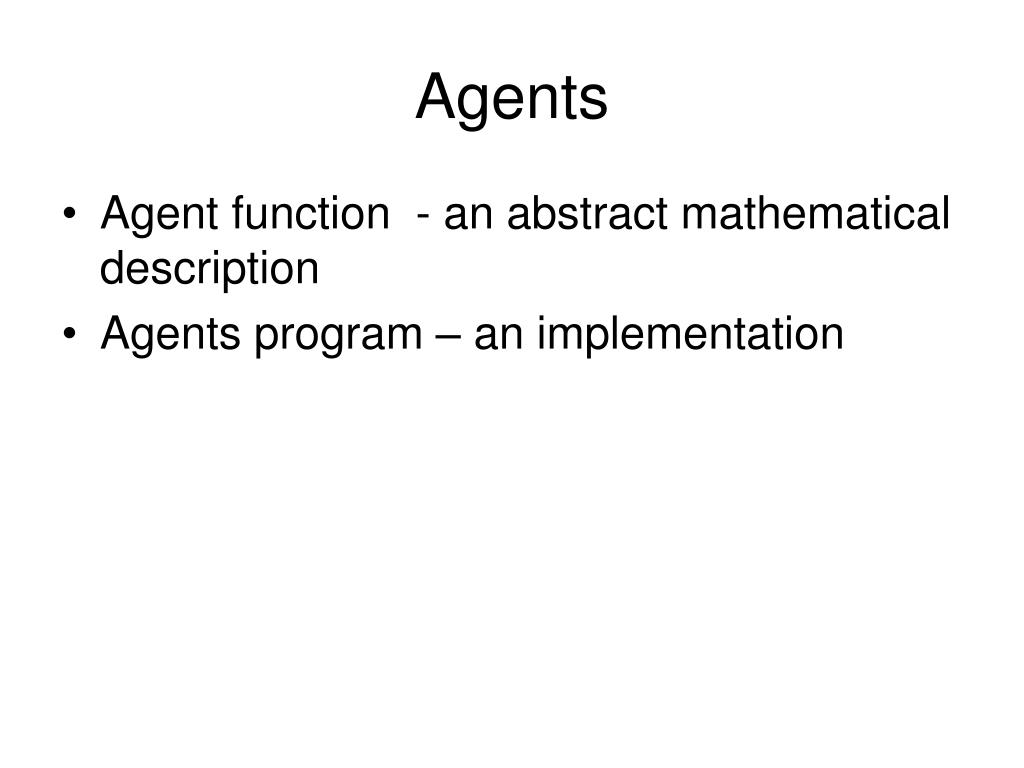 Agents

• Agent function - an abstract mathematical description
• Agents program – an implementation